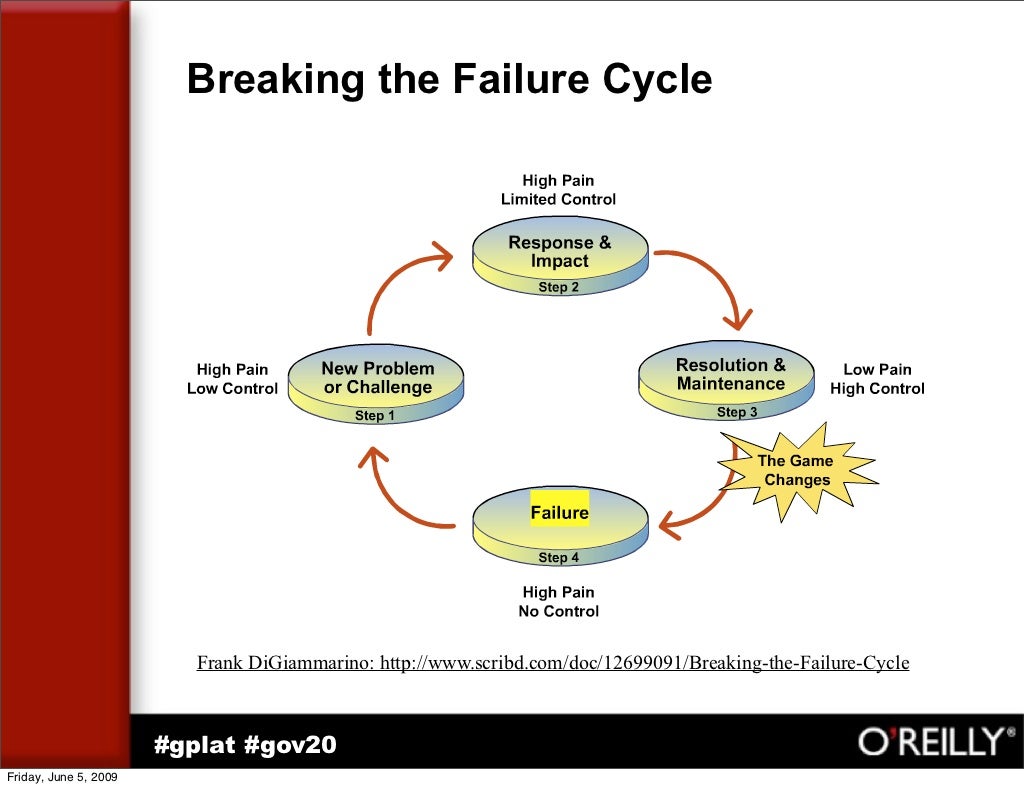 Breaking the Failure Cycle

High Pain
Limited Control

Response &
Impact
Step 2

High Pain
Low Control

New Problem
or Challenge
Step 1

Resolution &
Maintenance
Step 3

Low Pain
High Control

The Game
Changes

Failure
Step 4

High Pain
No Control

Frank DiGiammarino: http://www.scribd.com/doc/12699091/Breaking-the-Failure-Cycle

#gplat #gov20

O'REILLY®

Friday, June 5, 2009